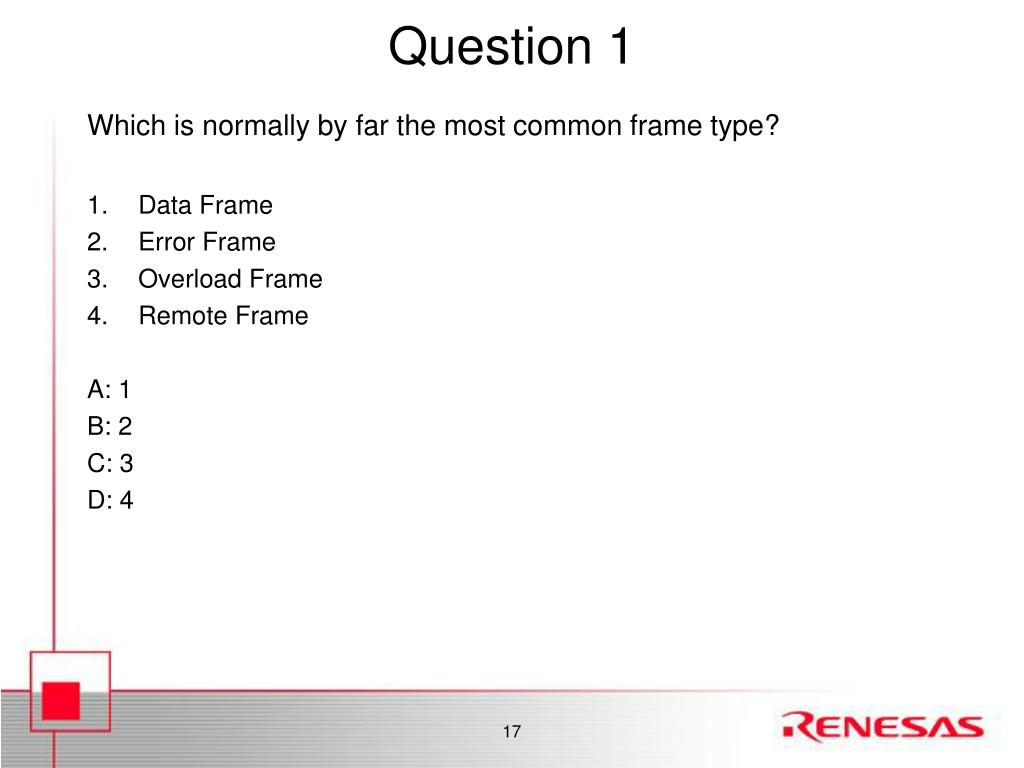 Question 1

Which is normally by far the most common frame type?

1. Data Frame
2. Error Frame
3. Overload Frame
4. Remote Frame

A: 1
B: 2
C: 3
D: 4

17

RENESAS